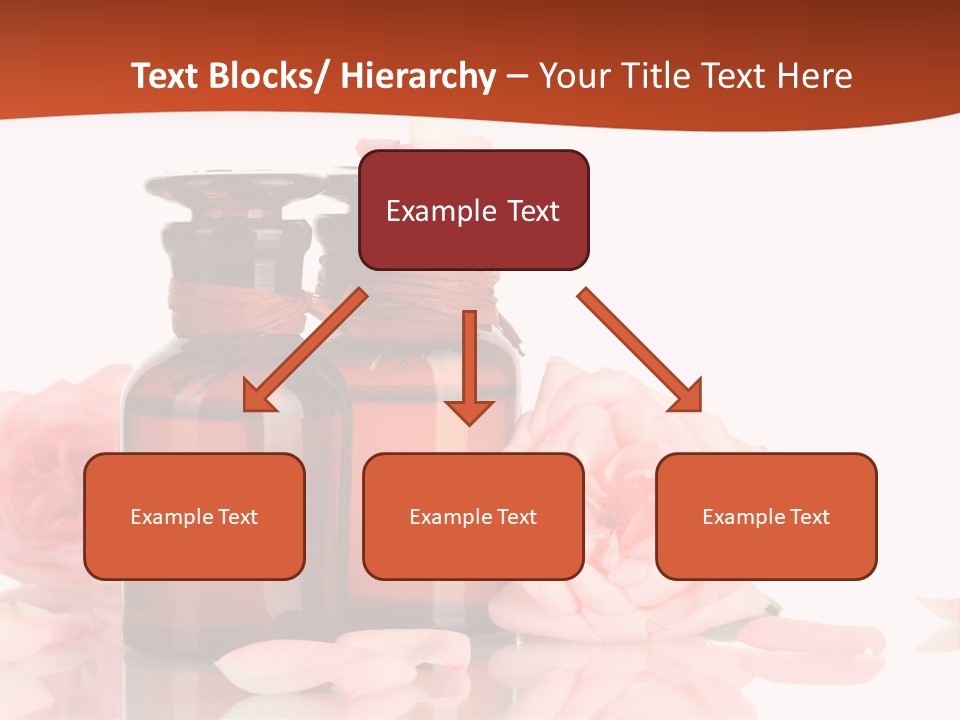 Text Blocks/ Hierarchy – Your Title Text Here

Example Text

Example Text

Example Text

Example Text